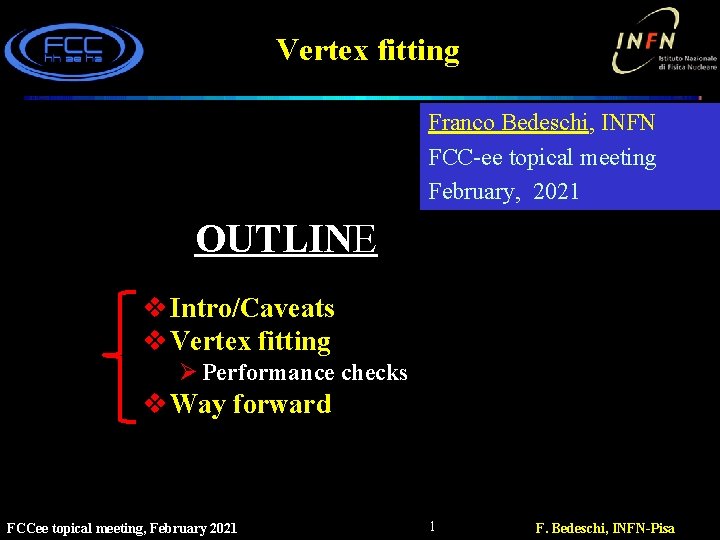 FCC hh ee he

Vertex fitting

INFN Istituto Nazionale di Fisica Nucleare

Franco Bedeschi, INFN
FCC-ee topical meeting
February, 2021

OUTLINE

❖ Intro/Caveats
❖ Vertex fitting
➢ Performance checks
❖ Way forward

FCCee topical meeting, February 2021

1

F. Bedeschi, INFN-Pisa